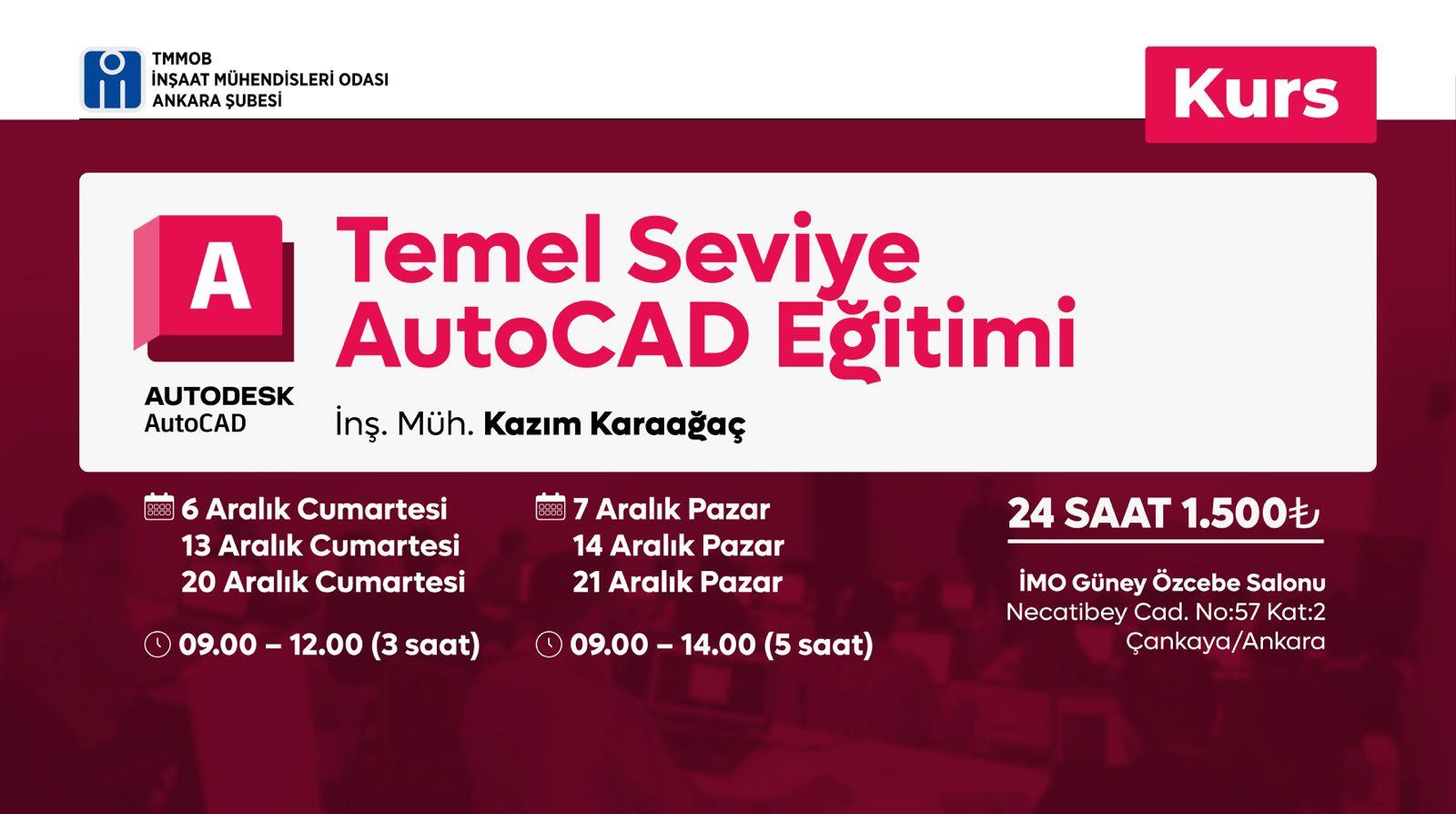 TMMOB
İNŞAAT MÜHENDİSLERİ ODASI
ANKARA ŞUBESİ

Kurs

A
AUTODESK
AutoCAD

Temel Seviye AutoCAD Eğitimi

İnş. Müh. Kazım Karaağaç

6 Aralık Cumartesi
13 Aralık Cumartesi
20 Aralık Cumartesi

09.00 – 12.00 (3 saat)

7 Aralık Pazar
14 Aralık Pazar
21 Aralık Pazar

09.00 – 14.00 (5 saat)

24 SAAT 1.500₺

İMO Güney Özcebe Salonu
Necatibey Cad. No:57 Kat:2
Çankaya/Ankara